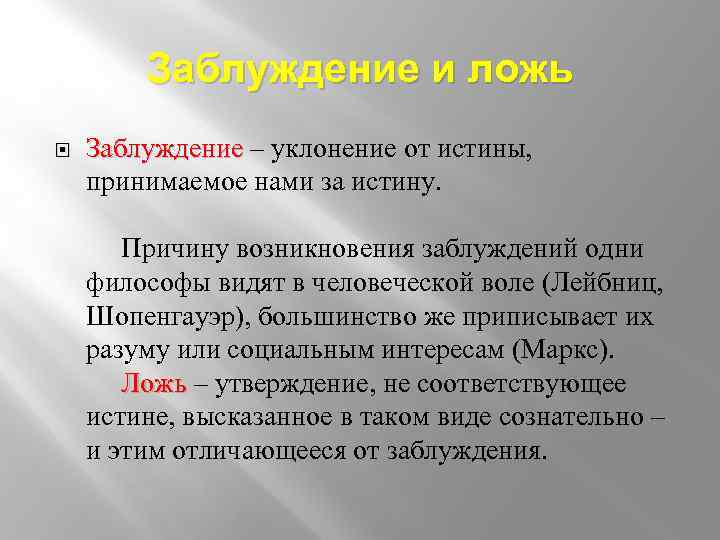 Заблуждение и ложь

Заблуждение – уклонение от истины, принимаемое нами за истину.

Причину возникновения заблуждений одни философы видят в человеческой воле (Лейбниц, Шопенгауэр), большинство же приписывает их разуму или социальным интересам (Маркс).
Ложь – утверждение, не соответствующее истине, высказанное в таком виде сознательно – и этим отличающееся от заблуждения.